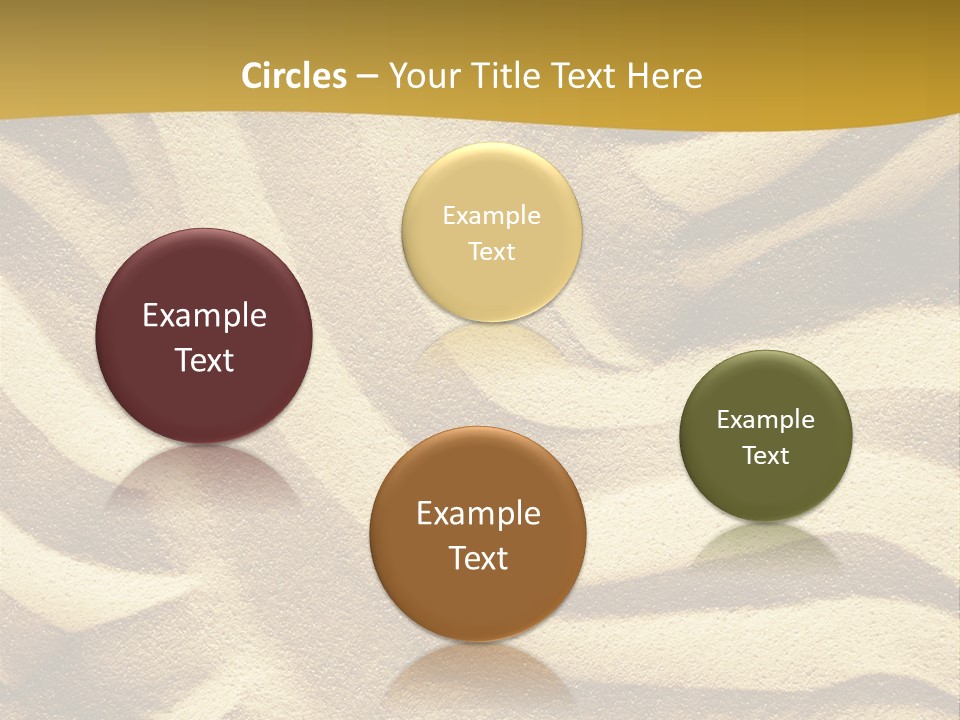 Circles – Your Title Text Here

Example Text

Example Text

Example Text

Example Text